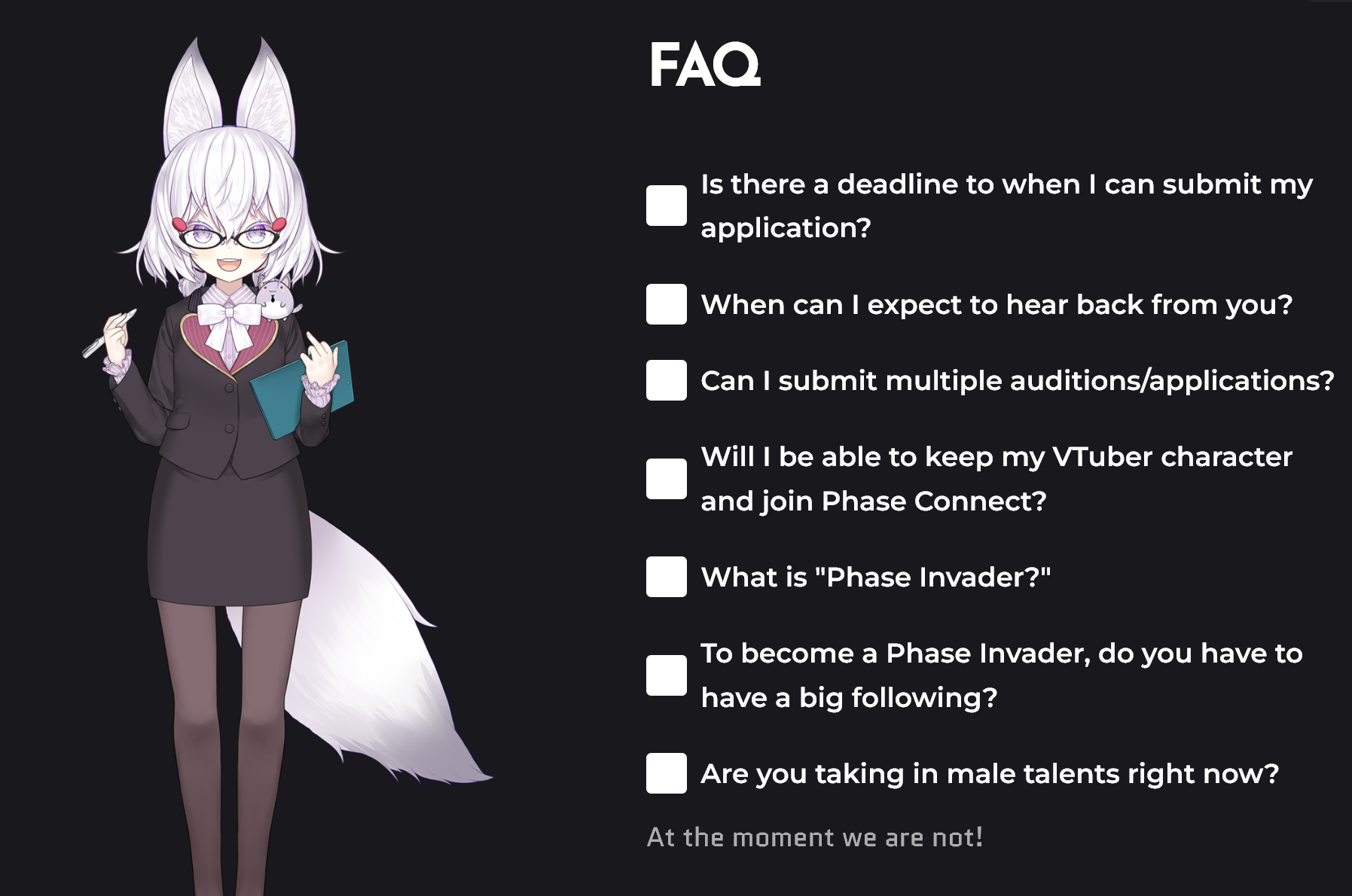 FAQ

Is there a deadline to when I can submit my application?

When can I expect to hear back from you?

Can I submit multiple auditions/applications?

Will I be able to keep my VTuber character and join Phase Connect?

What is "Phase Invader?"

To become a Phase Invader, do you have to have a big following?

Are you taking in male talents right now?

At the moment we are not!